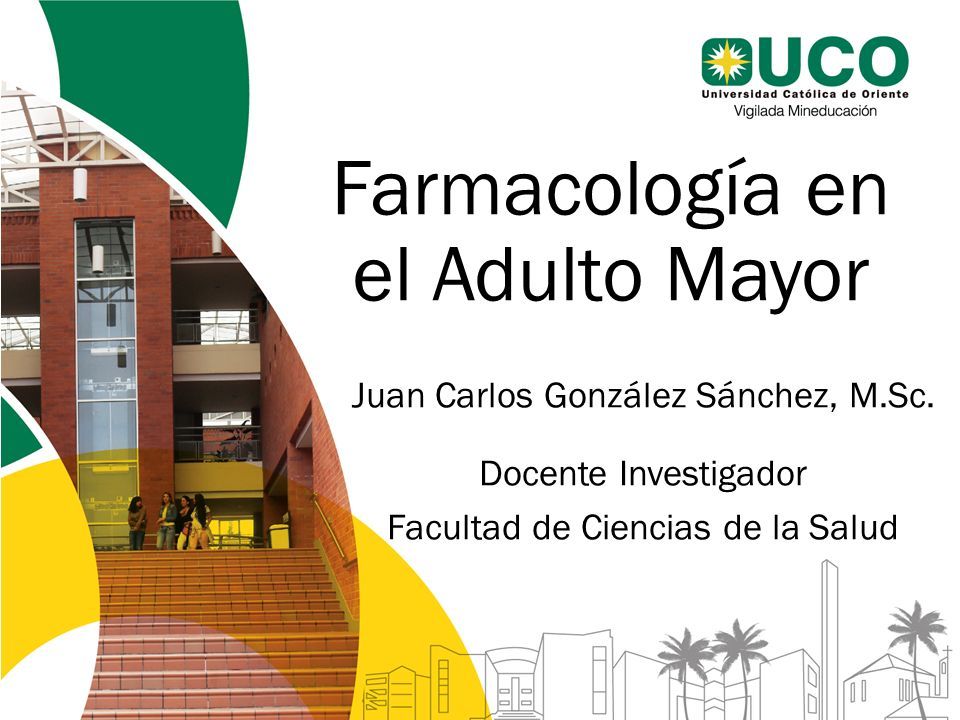 UCO
Universidad Católica de Oriente
Vigilada Mineducación

Farmacología en el Adulto Mayor

Juan Carlos González Sánchez, M.Sc.

Docente Investigador
Facultad de Ciencias de la Salud